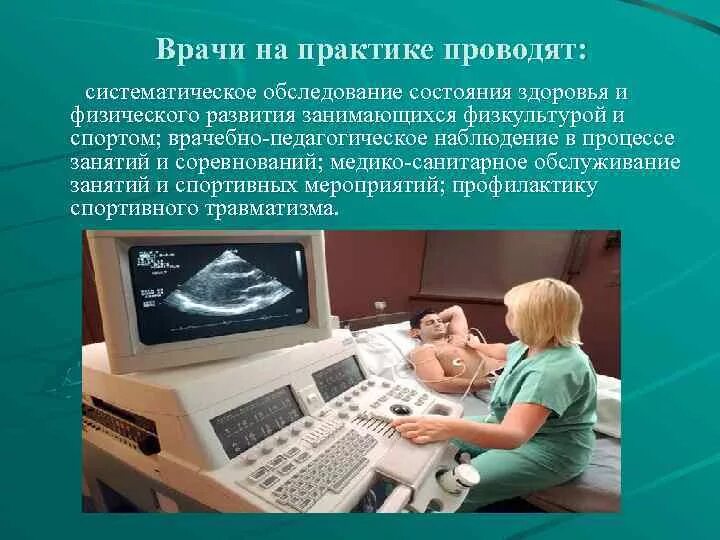 Врачи на практике проводят:

систематическое обследование состояния здоровья и физического развития занимающихся физкультурой и спортом; врачебно-педагогическое наблюдение в процессе занятий и соревнований; медико-санитарное обслуживание занятий и спортивных мероприятий; профилактику спортивного травматизма.